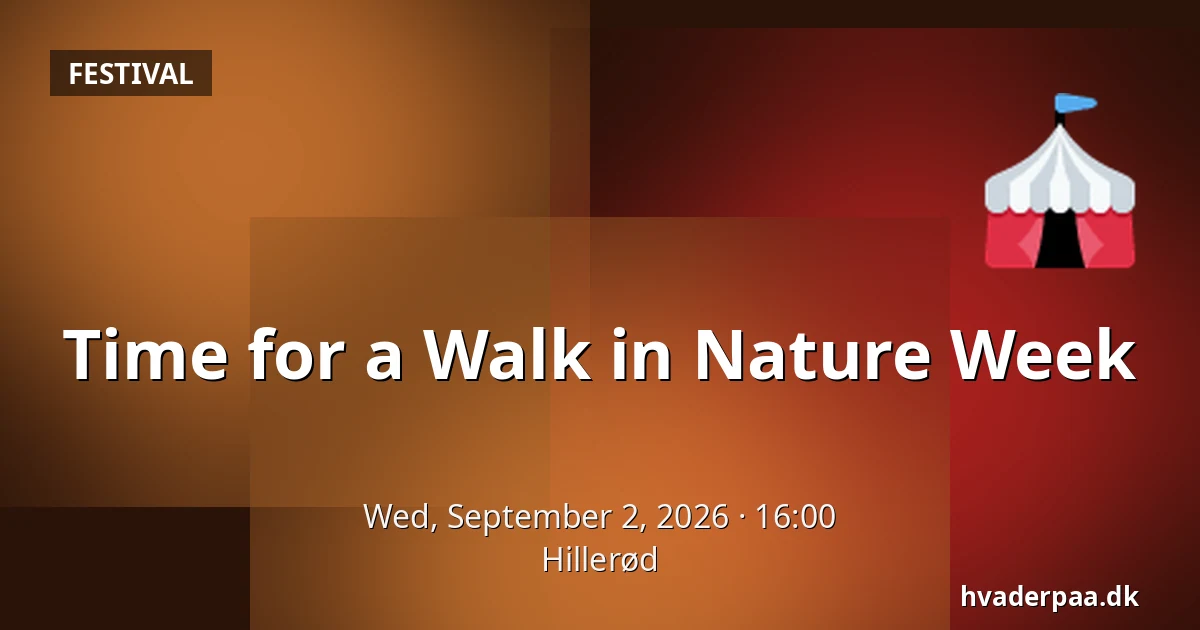 FESTIVAL

Time for a Walk in Nature Week

Wed, September 2, 2026 · 16:00
Hillerød

hvaderpaa.dk